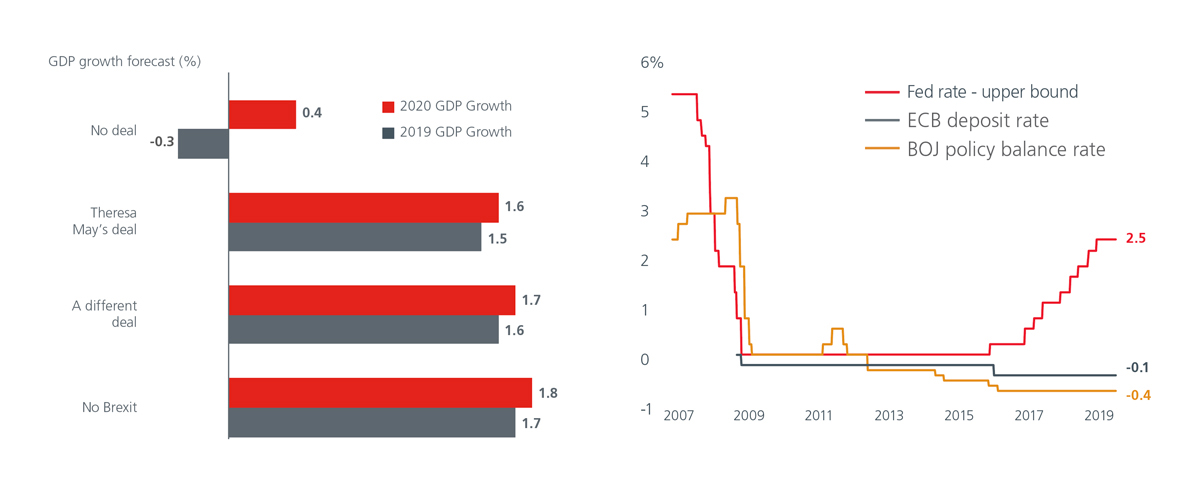 GDP growth forecast (%)

2020 GDP Growth
2019 GDP Growth

No deal 0.4 -0.3

Theresa May's deal 1.6 1.5

A different deal 1.7 1.6

No Brexit 1.8 1.7

6%
5
4
3
2
1
0
-1

Fed rate - upper bound
ECB deposit rate
BOJ policy balance rate

2.5
-0.1
-0.4

2007 2009 2011 2013 2015 2017 2019